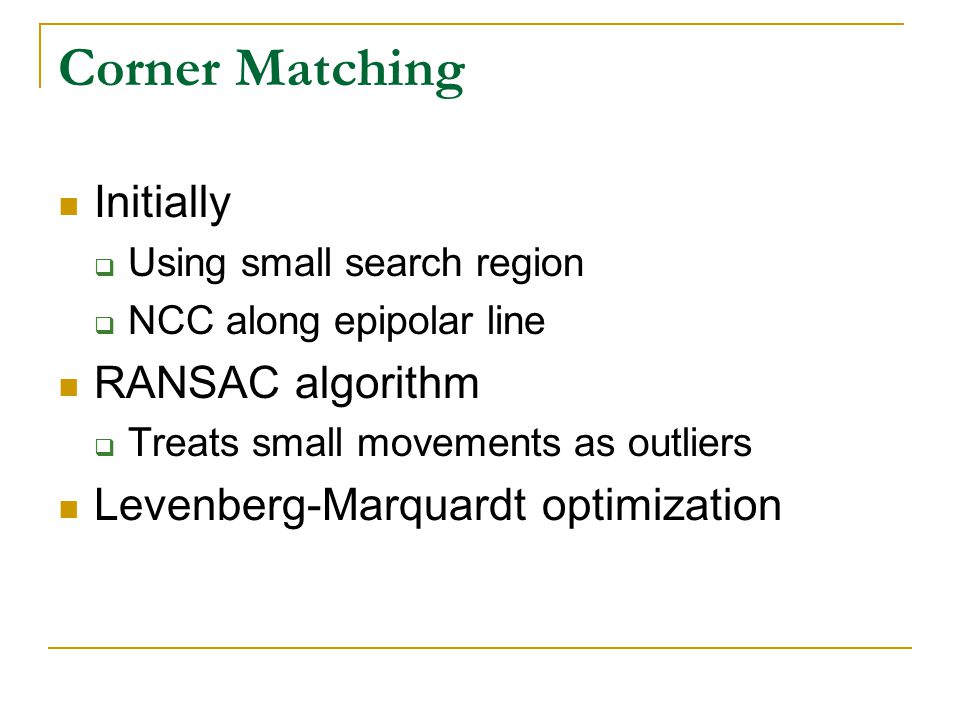 Corner Matching

- Initially
  - Using small search region
  - NCC along epipolar line
- RANSAC algorithm
  - Treats small movements as outliers
- Levenberg-Marquardt optimization